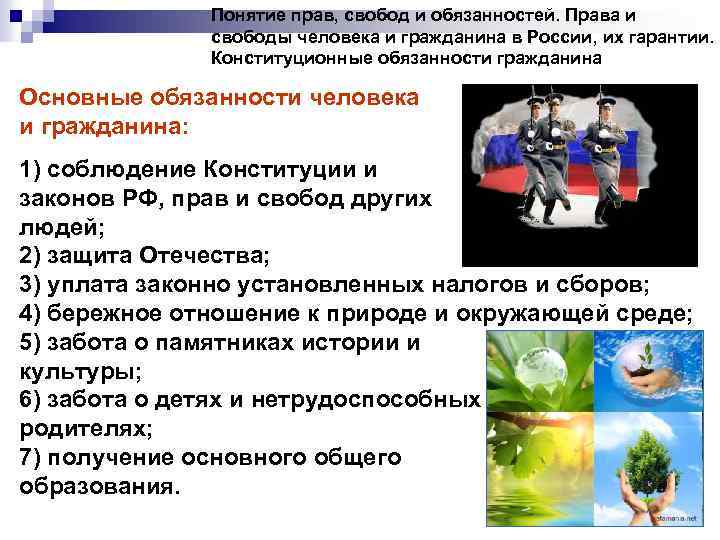 Понятие прав, свобод и обязанностей. Права и свободы человека и гражданина в России, их гарантии. Конституционные обязанности гражданина

Основные обязанности человека и гражданина:

1) соблюдение Конституции и законов РФ, прав и свобод других людей;
2) защита Отечества;
3) уплата законно установленных налогов и сборов;
4) бережное отношение к природе и окружающей среде;
5) забота о памятниках истории и культуры;
6) забота о детях и нетрудоспособных родителях;
7) получение основного общего образования.